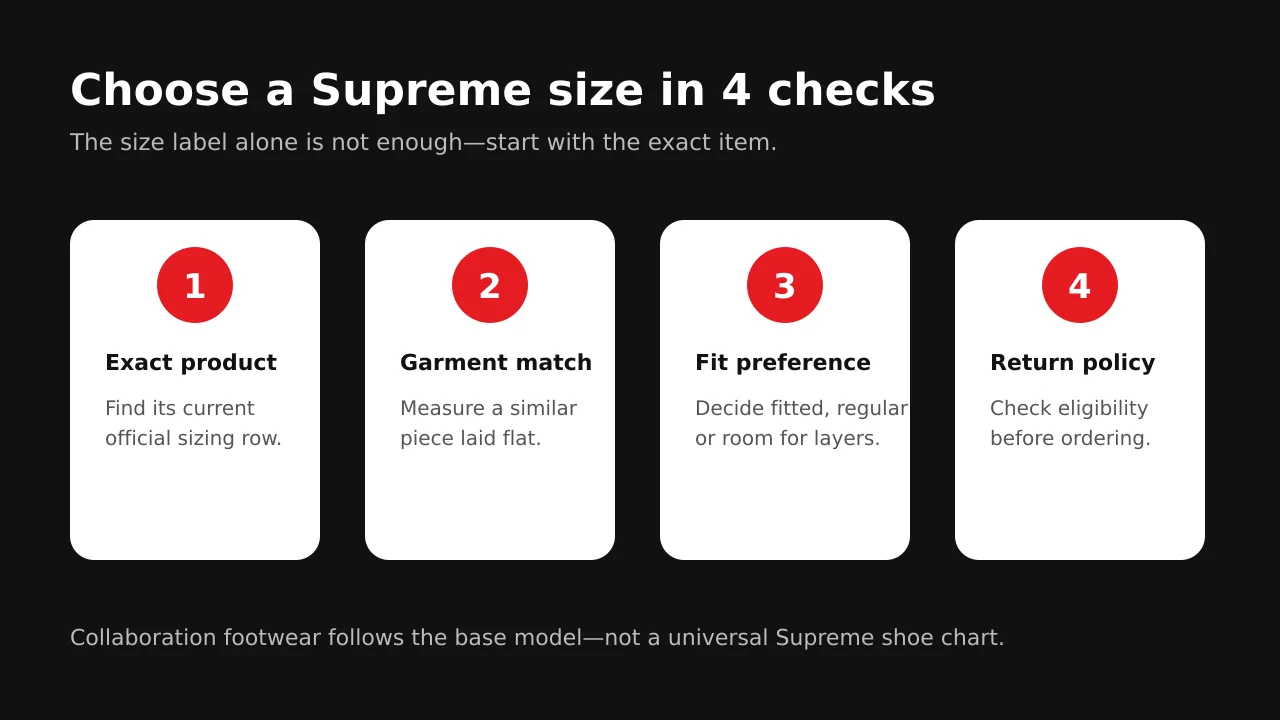 Choose a Supreme size in 4 checks

The size label alone is not enough—start with the exact item.

1

Exact product

Find its current official sizing row.

2

Garment match

Measure a similar piece laid flat.

3

Fit preference

Decide fitted, regular or room for layers.

4

Return policy

Check eligibility before ordering.

Collaboration footwear follows the base model—not a universal Supreme shoe chart.